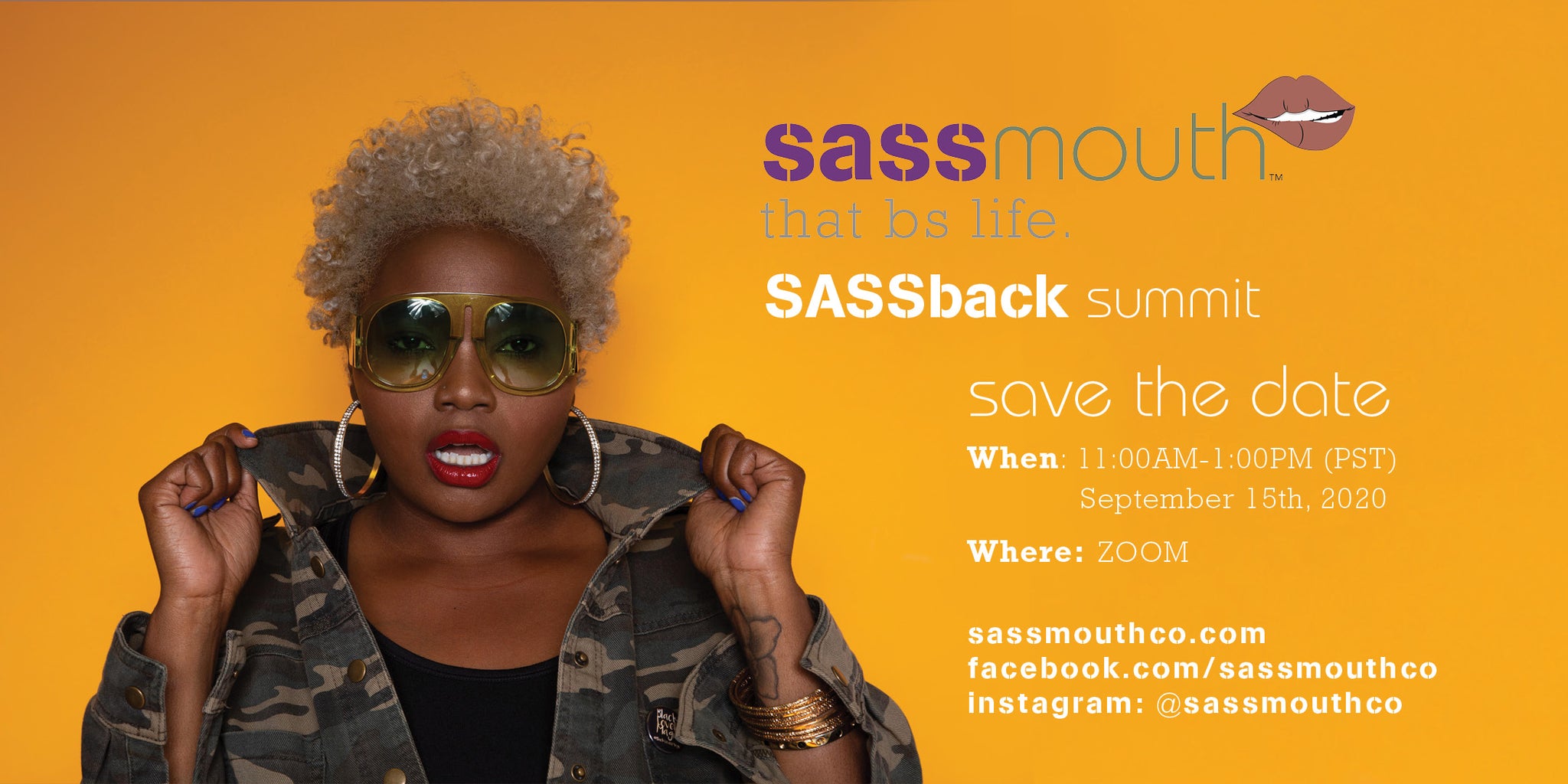 sassmouth™
that bs life.

SASSback summit

save the date

When: 11:00AM-1:00PM (PST)
September 15th, 2020

Where: ZOOM

sassmouthco.com
facebook.com/sassmouthco
instagram: @sassmouthco